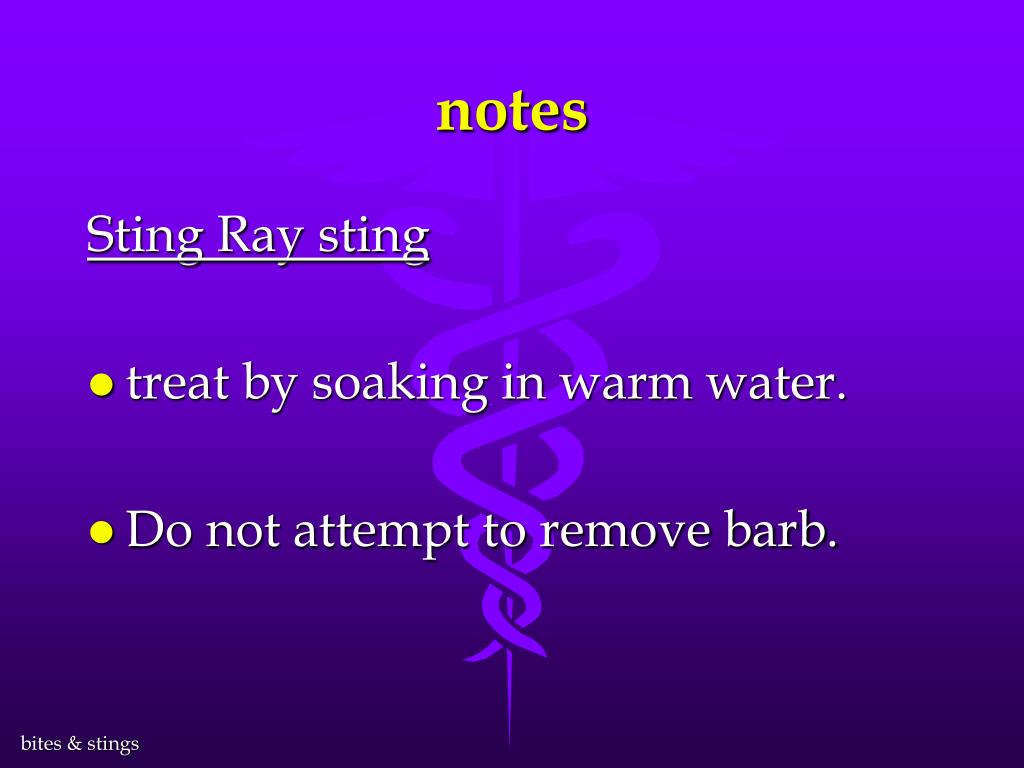 notes

Sting Ray sting

● treat by soaking in warm water.

● Do not attempt to remove barb.

bites & stings